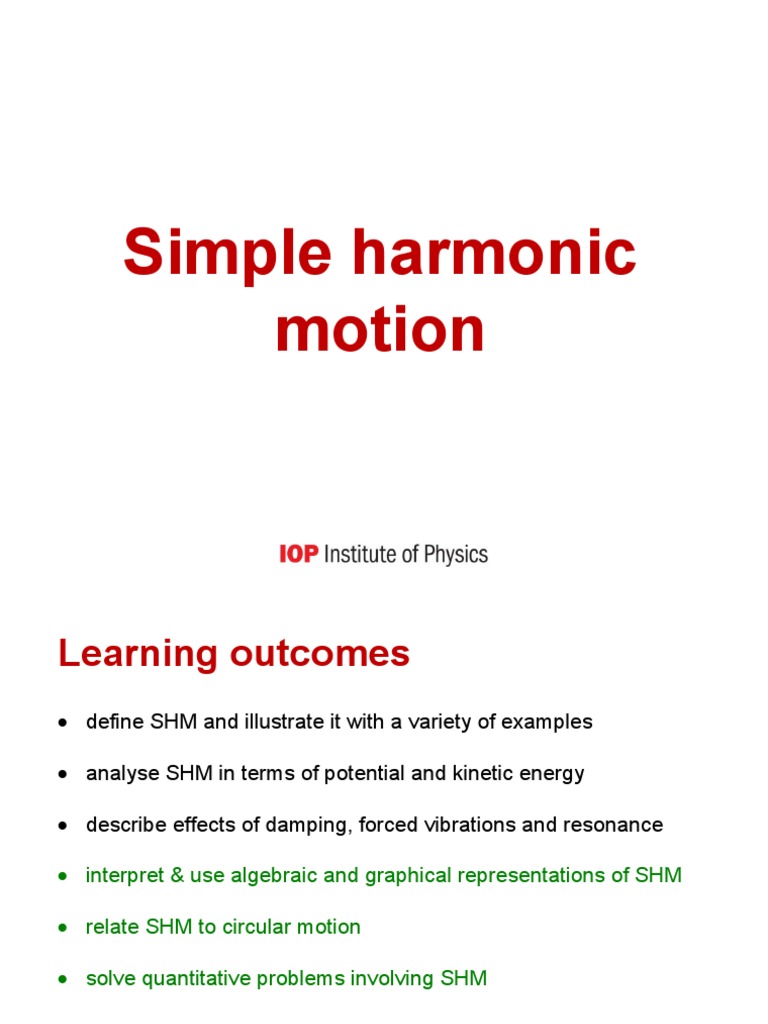 Simple harmonic motion

IOP Institute of Physics

Learning outcomes

• define SHM and illustrate it with a variety of examples

• analyse SHM in terms of potential and kinetic energy

• describe effects of damping, forced vibrations and resonance

• interpret & use algebraic and graphical representations of SHM

• relate SHM to circular motion

• solve quantitative problems involving SHM